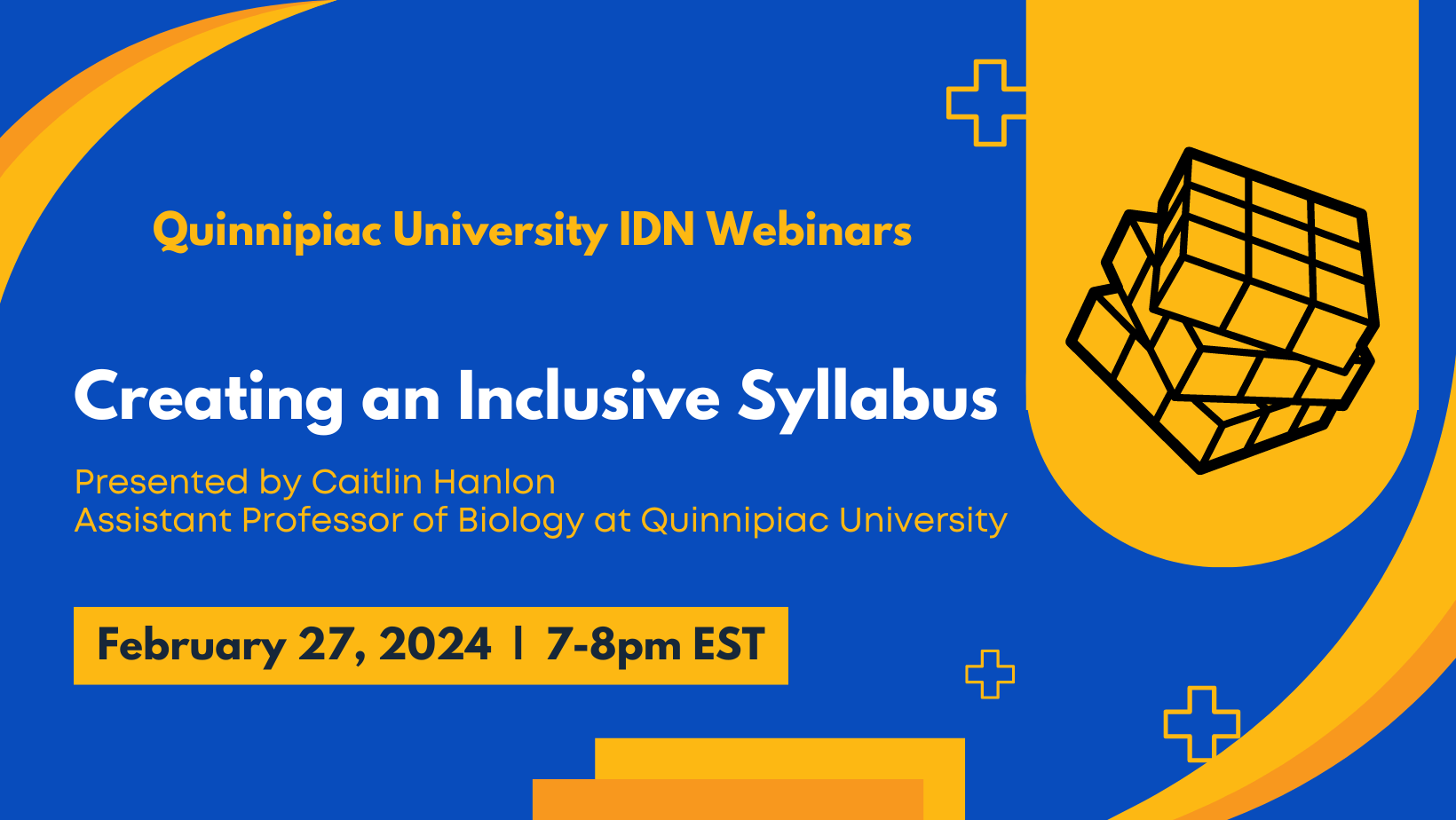 Quinnipiac University IDN Webinars

Creating an Inclusive Syllabus

Presented by Caitlin Hanlon
Assistant Professor of Biology at Quinnipiac University

February 27, 2024 | 7-8pm EST